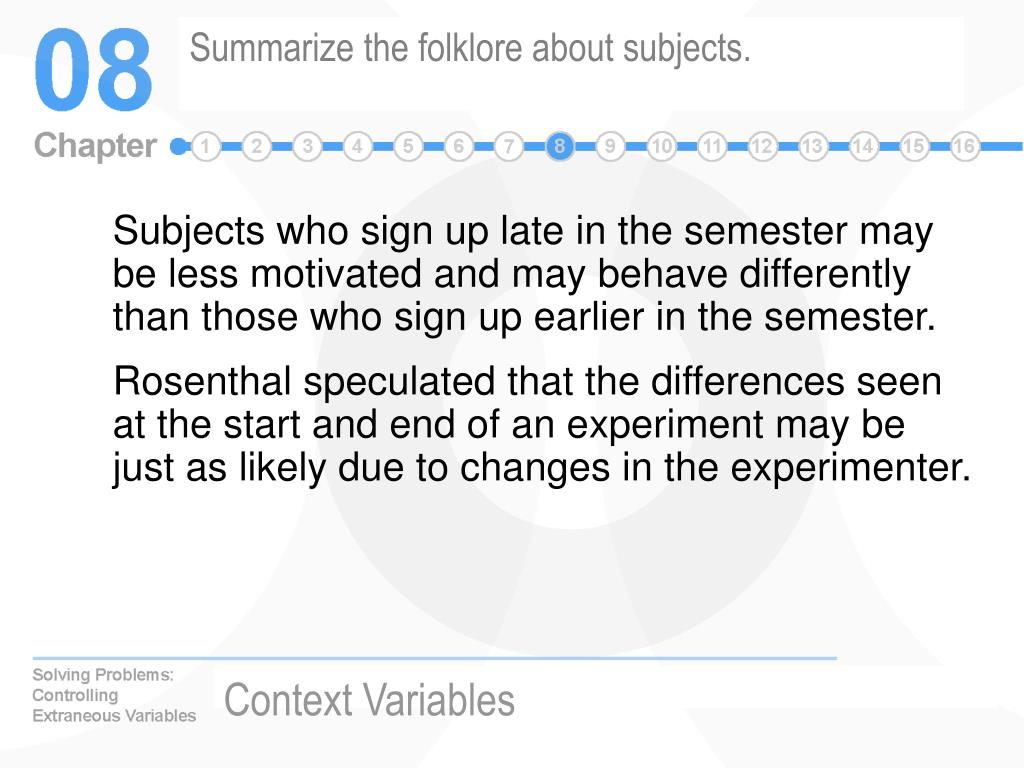 08

Summarize the folklore about subjects.

Chapter 1 2 3 4 5 6 7 8 9 10 11 12 13 14 15 16

Subjects who sign up late in the semester may be less motivated and may behave differently than those who sign up earlier in the semester.

Rosenthal speculated that the differences seen at the start and end of an experiment may be just as likely due to changes in the experimenter.

Solving Problems: Controlling Extraneous Variables

Context Variables